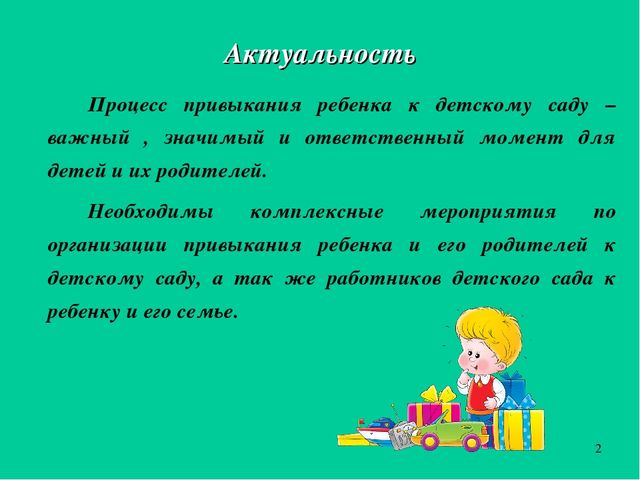 Актуальность

Процесс привыкания ребенка к детскому саду – важный , значимый и ответственный момент для детей и их родителей.

Необходимы комплексные мероприятия по организации привыкания ребенка и его родителей к детскому саду, а так же работников детского сада к ребенку и его семье.

2